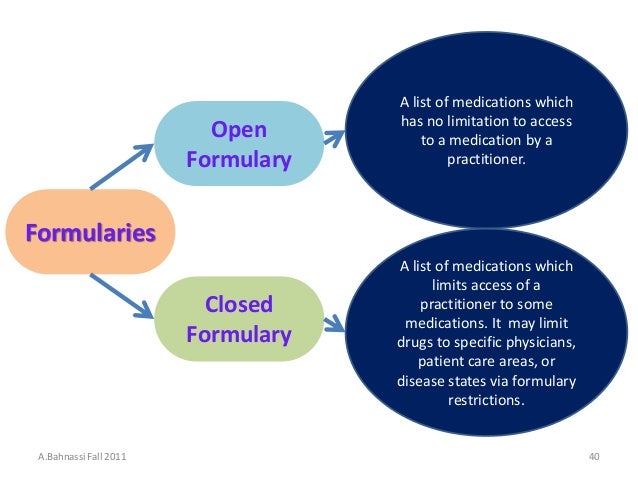 Formularies

Open Formulary

A list of medications which has no limitation to access to a medication by a practitioner.

Closed Formulary

A list of medications which limits access of a practitioner to some medications. It may limit drugs to specific physicians, patient care areas, or disease states via formulary restrictions.

A.Bahnassi Fall 2011

40